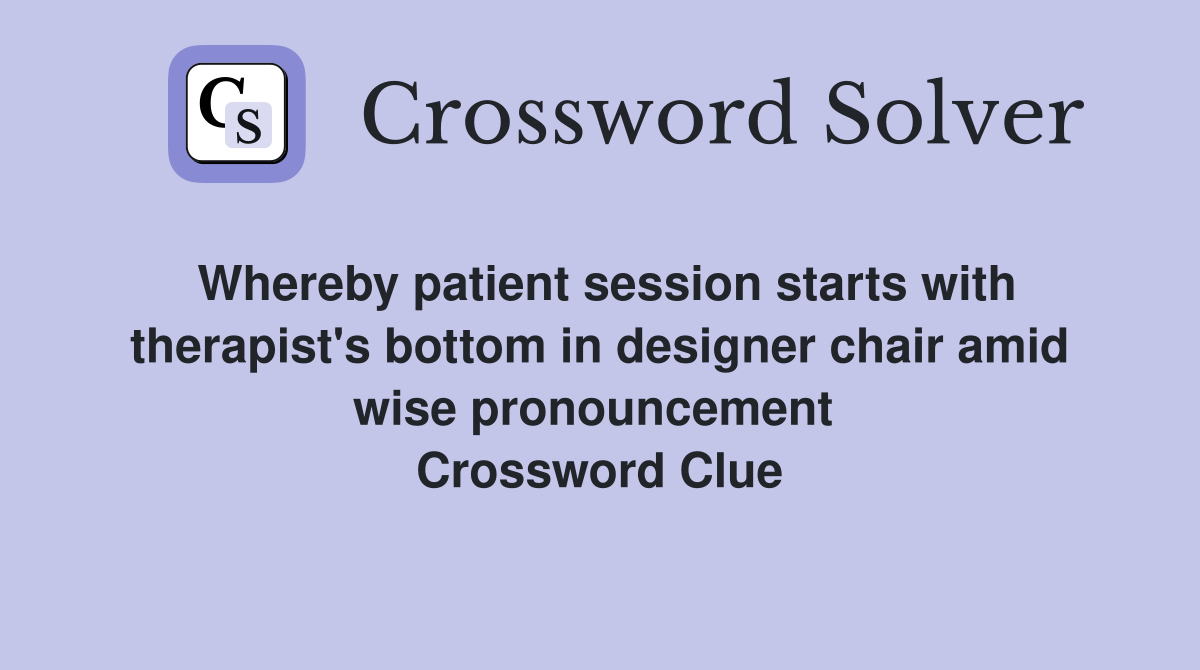 CS

Crossword Solver

Whereby patient session starts with therapist's bottom in designer chair amid wise pronouncement
Crossword Clue